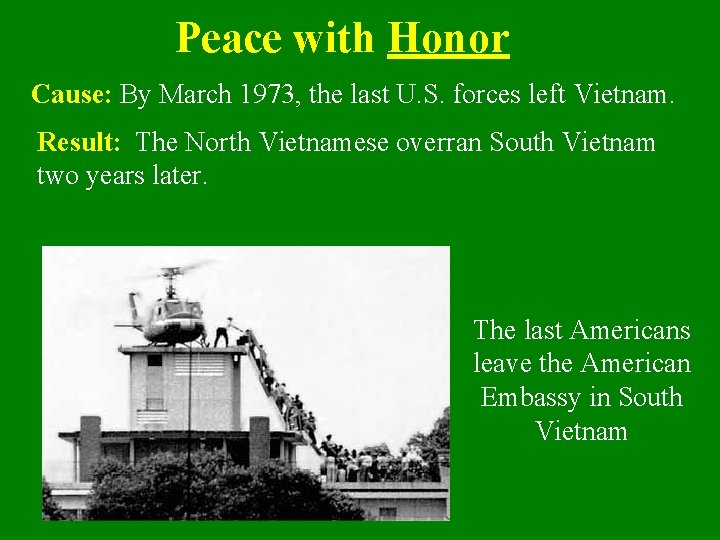 Peace with Honor

Cause: By March 1973, the last U.S. forces left Vietnam.

Result: The North Vietnamese overran South Vietnam two years later.

The last Americans leave the American Embassy in South Vietnam